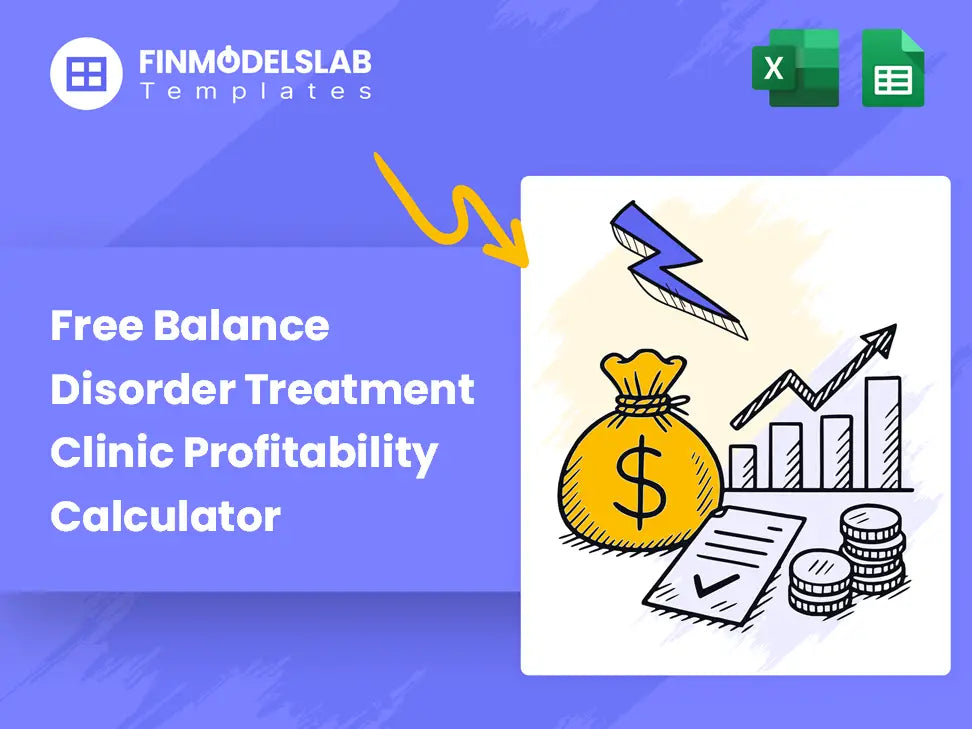 FINMODELSLAB
Templates

X

Free Balance Disorder Treatment Clinic Profitability Calculator

$